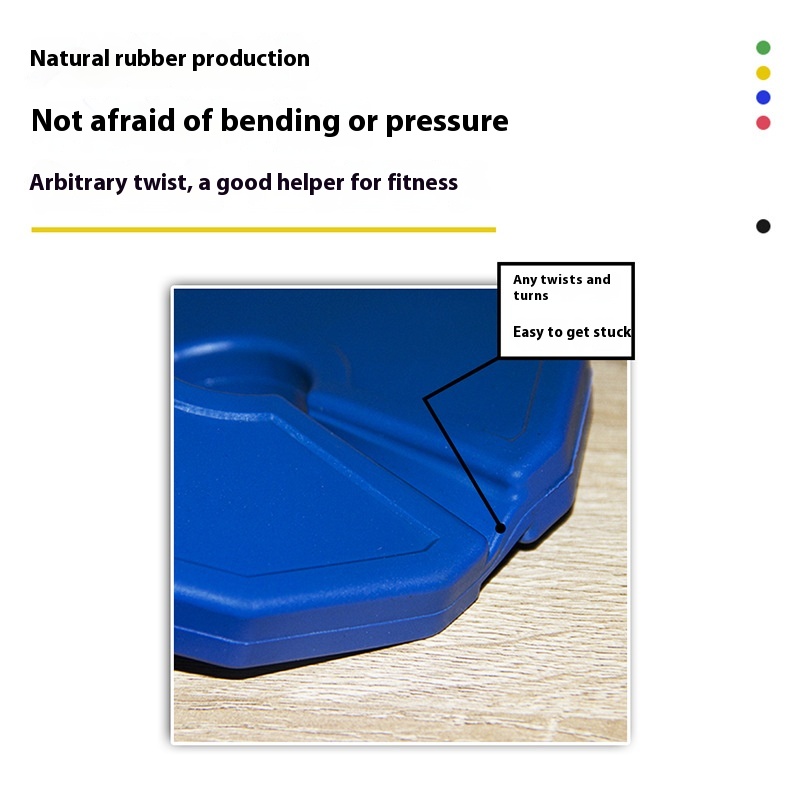 Natural rubber production

Not afraid of bending or pressure

Arbitrary twist, a good helper for fitness

Any twists and turns

Easy to get stuck